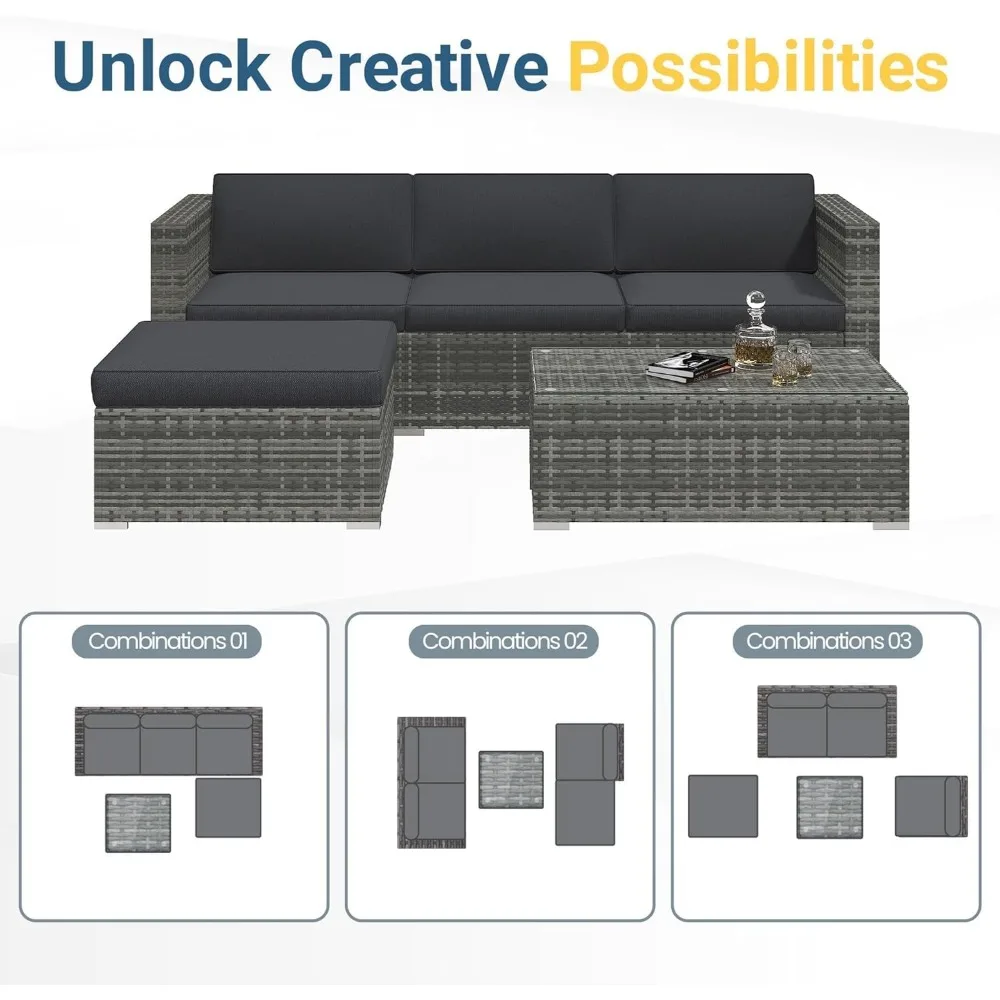 Unlock Creative Possibilities

Combinations 01

Combinations 02

Combinations 03